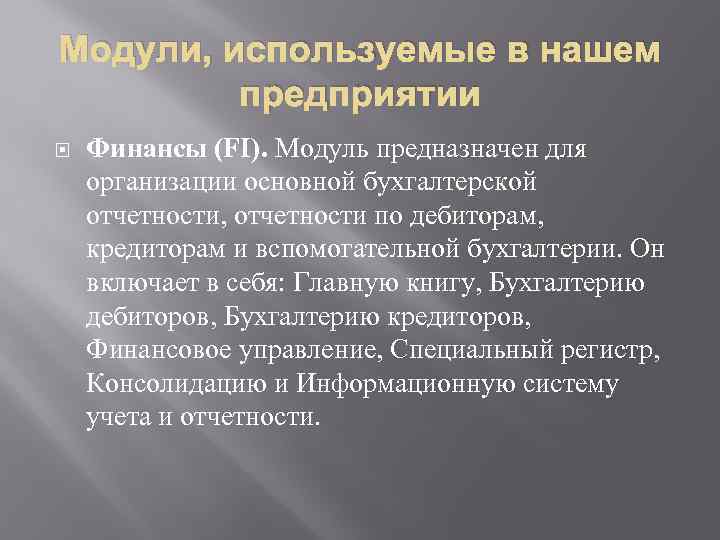 Модули, используемые в нашем предприятии

Финансы (FI). Модуль предназначен для организации основной бухгалтерской отчетности, отчетности по дебиторам, кредиторам и вспомогательной бухгалтерии. Он включает в себя: Главную книгу, Бухгалтерию дебиторов, Бухгалтерию кредиторов, Финансовое управление, Специальный регистр, Консолидацию и Информационную систему учета и отчетности.